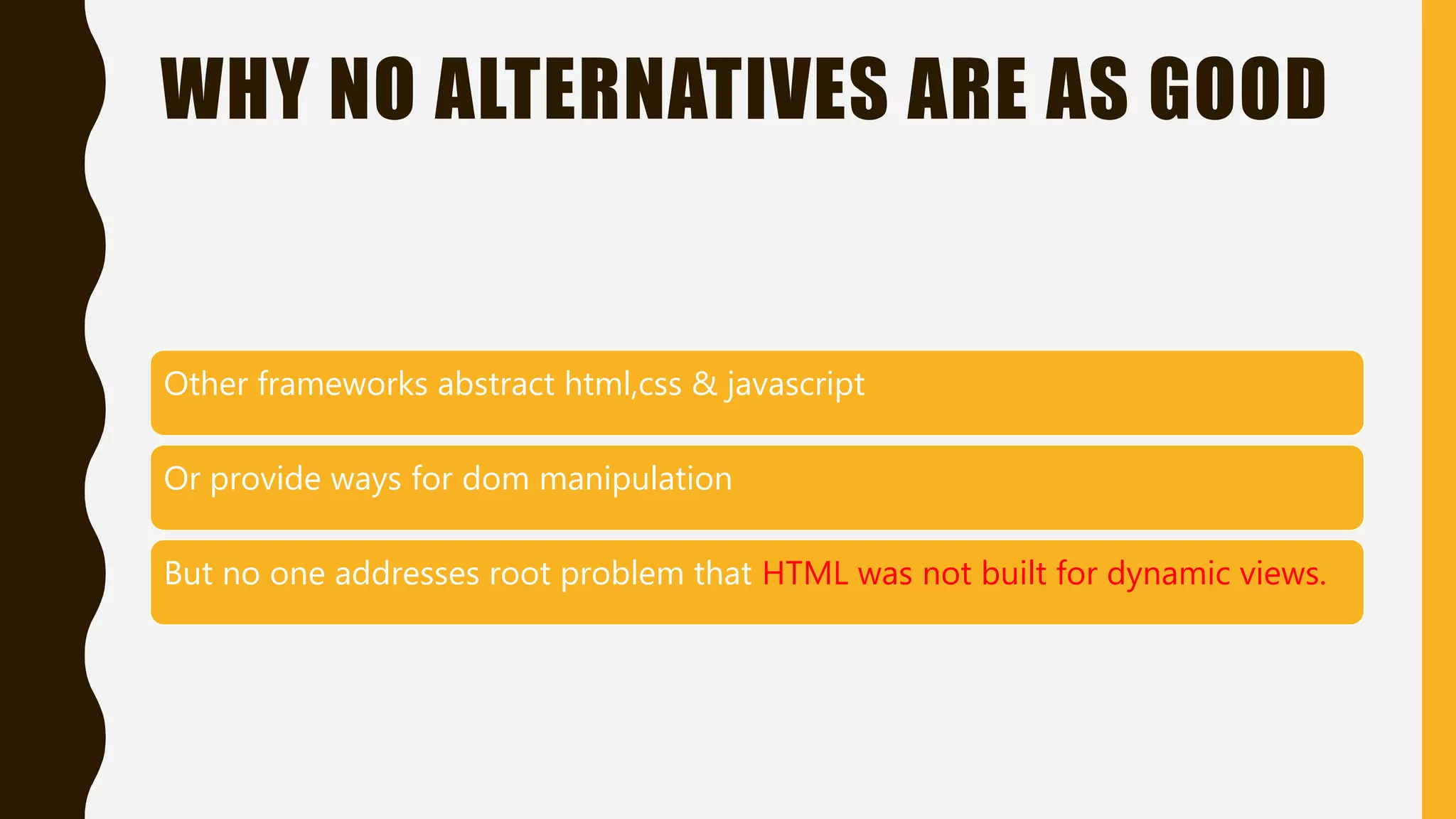 WHY NO ALTERNATIVES ARE AS GOOD

Other frameworks abstract html,css & javascript

Or provide ways for dom manipulation

But no one addresses root problem that HTML was not built for dynamic views.